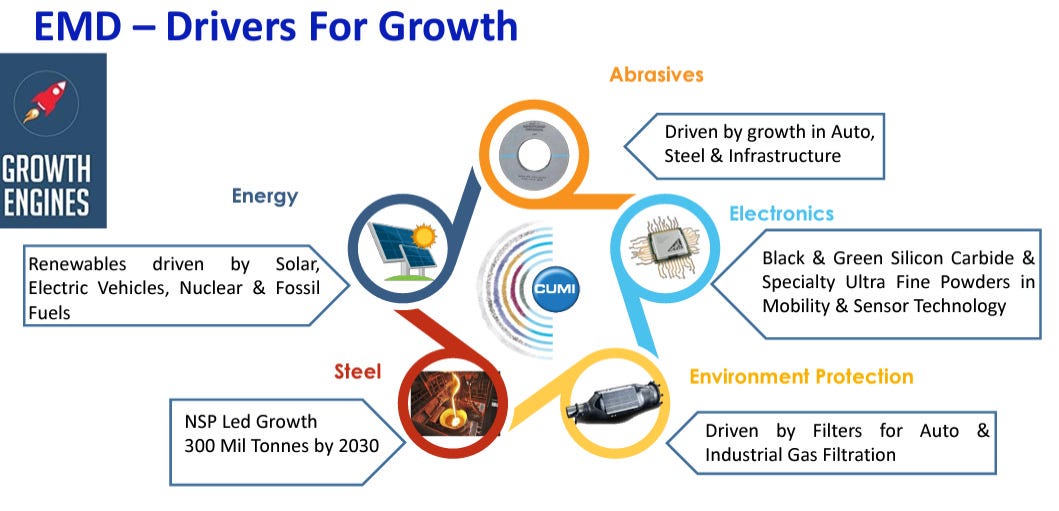 EMD – Drivers For Growth

GROWTH ENGINES

Abrasives

Driven by growth in Auto, Steel & Infrastructure

Energy

Renewables driven by Solar, Electric Vehicles, Nuclear & Fossil Fuels

CUMI

Electronics

Black & Green Silicon Carbide & Specialty Ultra Fine Powders in Mobility & Sensor Technology

Steel

NSP Led Growth
300 Mil Tonnes by 2030

Environment Protection

Driven by Filters for Auto & Industrial Gas Filtration